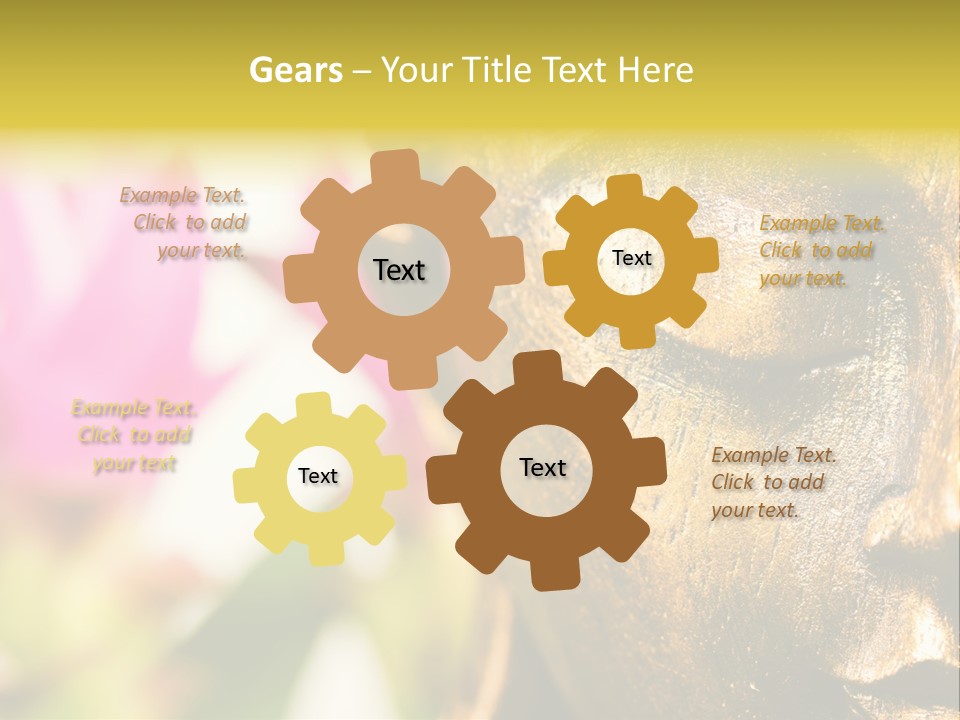 Gears – Your Title Text Here

Example Text. Click to add your text.

Text

Text

Example Text. Click to add your text.

Example Text. Click to add your text

Text

Text

Example Text. Click to add your text.